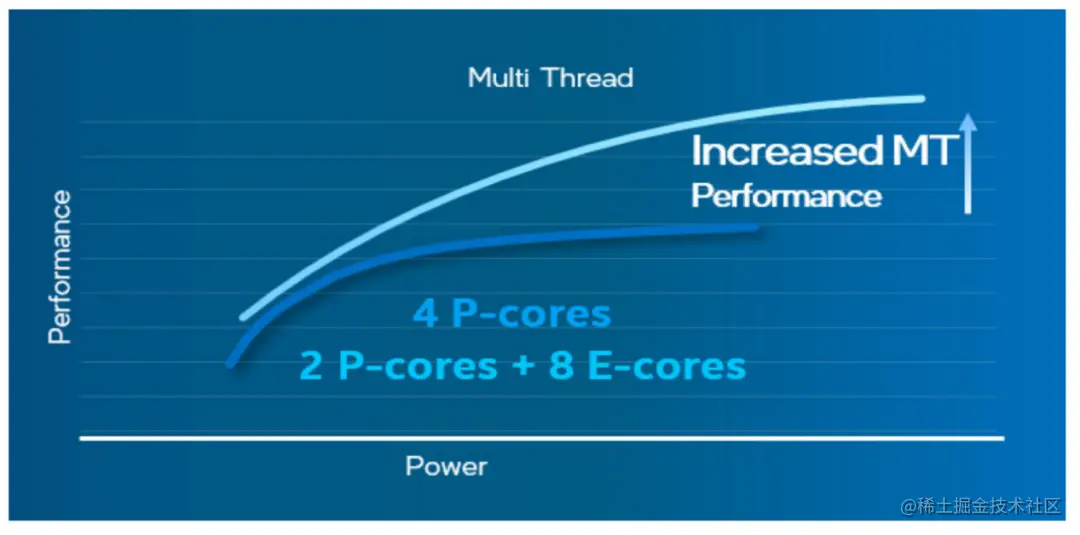 Multi Thread

Increased MT Performance

Performance

4 P-cores
2 P-cores + 8 E-cores

Power

@稀土掘金技术社区